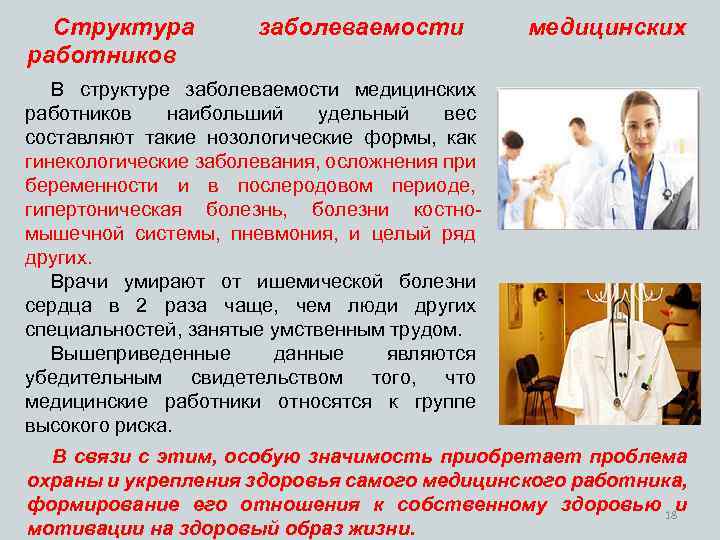 Структура заболеваемости медицинских работников

В структуре заболеваемости медицинских работников наибольший удельный вес составляют такие нозологические формы, как гинекологические заболевания, осложнения при беременности и в послеродовом периоде, гипертоническая болезнь, болезни костно-мышечной системы, пневмония, и целый ряд других.

Врачи умирают от ишемической болезни сердца в 2 раза чаще, чем люди других специальностей, занятые умственным трудом.

Вышеприведенные данные являются убедительным свидетельством того, что медицинские работники относятся к группе высокого риска.

В связи с этим, особую значимость приобретает проблема охраны и укрепления здоровья самого медицинского работника, формирование его отношения к собственному здоровью и мотивации на здоровый образ жизни.

18